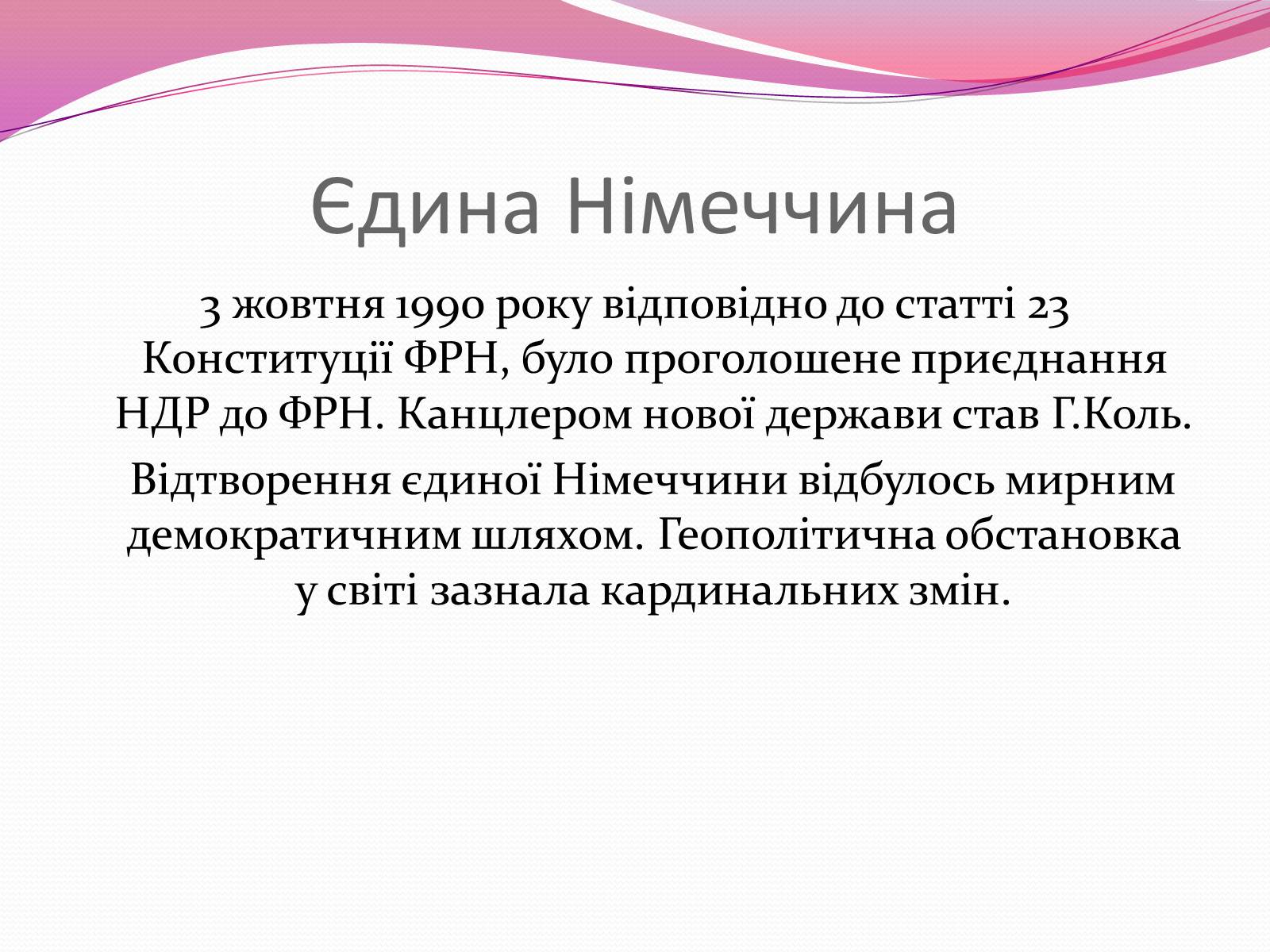 Єдина Німеччина

3 жовтня 1990 року відповідно до статті 23 Конституції ФРН, було проголошене приєднання НДР до ФРН. Канцлером нової держави став Г.Коль.

Відтворення єдиної Німеччини відбулось мирним демократичним шляхом. Геополітична обстановка у світі зазнала кардинальних змін.